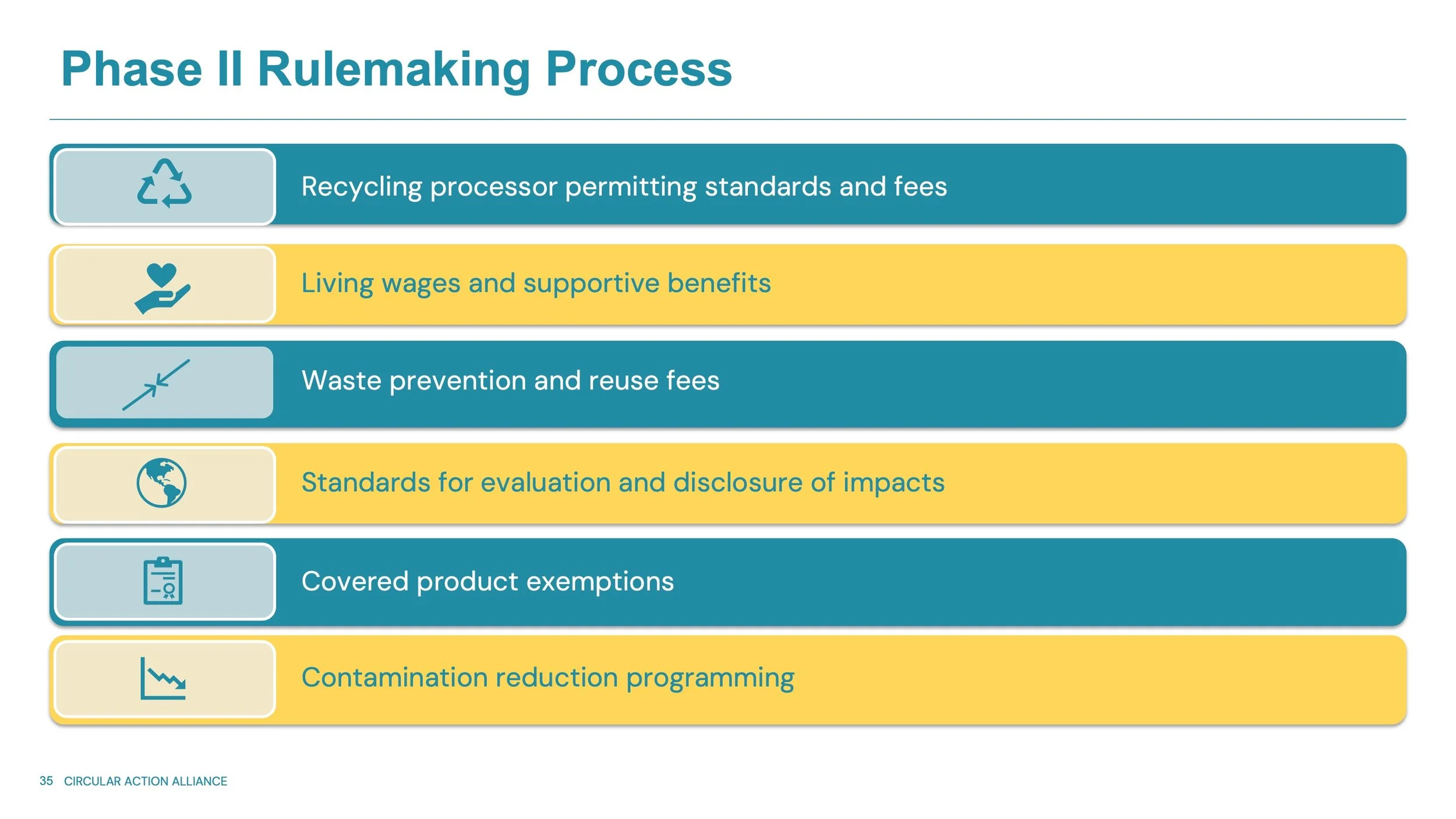 Phase II Rulemaking Process

Recycling processor permitting standards and fees

Living wages and supportive benefits

Waste prevention and reuse fees

Standards for evaluation and disclosure of impacts

Covered product exemptions

Contamination reduction programming

35 CIRCULAR ACTION ALLIANCE